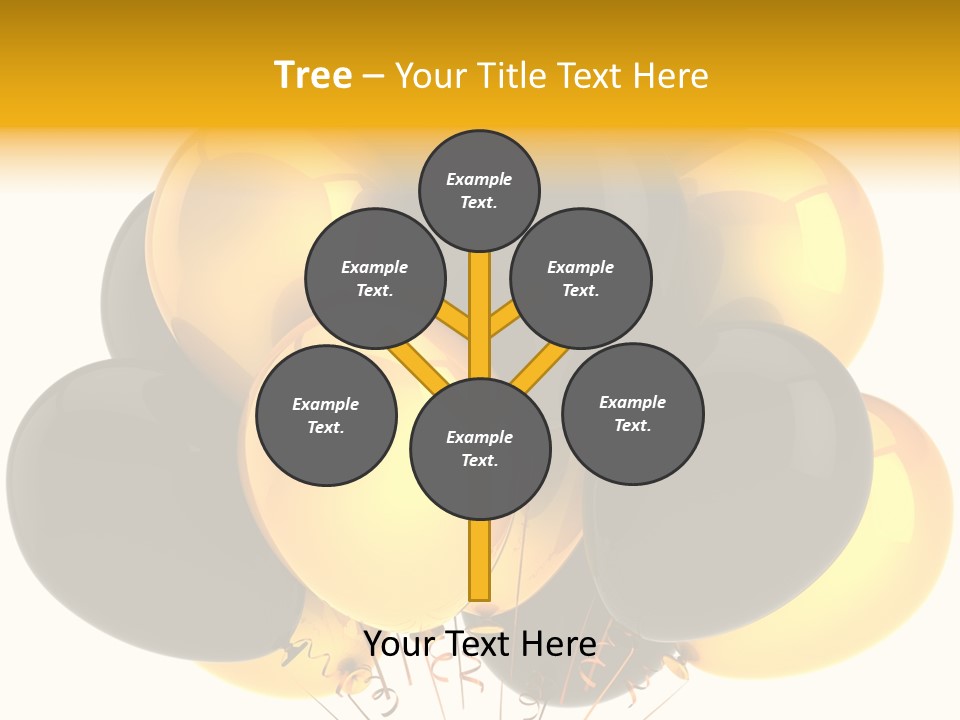 Tree – Your Title Text Here

Example Text.

Example Text.

Example Text.

Example Text.

Example Text.

Example Text.

Your Text Here